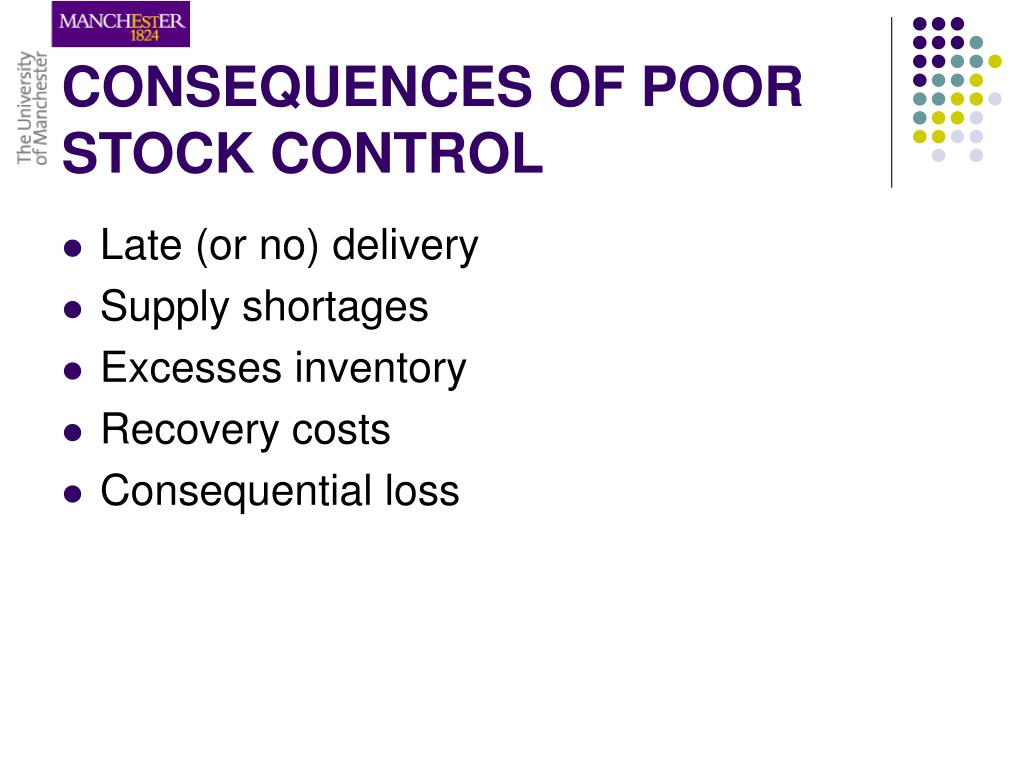 MANCHESTER
1824

The University of Manchester

CONSEQUENCES OF POOR STOCK CONTROL

- Late (or no) delivery
- Supply shortages
- Excesses inventory
- Recovery costs
- Consequential loss